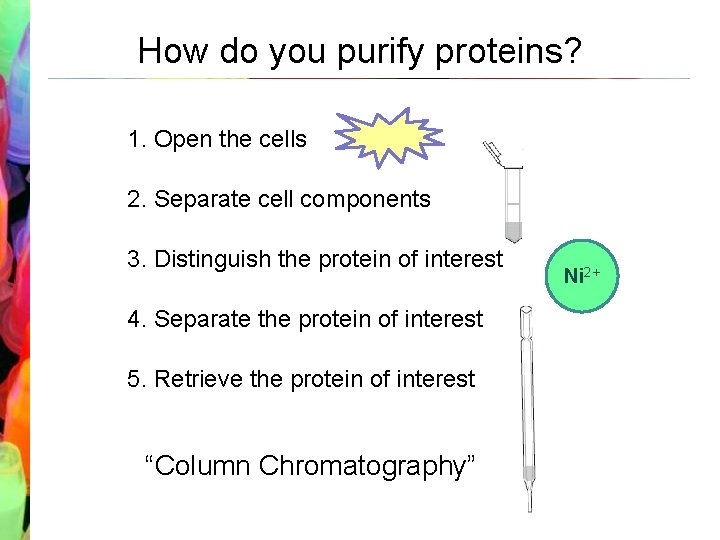 How do you purify proteins?

1. Open the cells

2. Separate cell components

3. Distinguish the protein of interest

$Ni^{2+}$

4. Separate the protein of interest

5. Retrieve the protein of interest

“Column Chromatography”